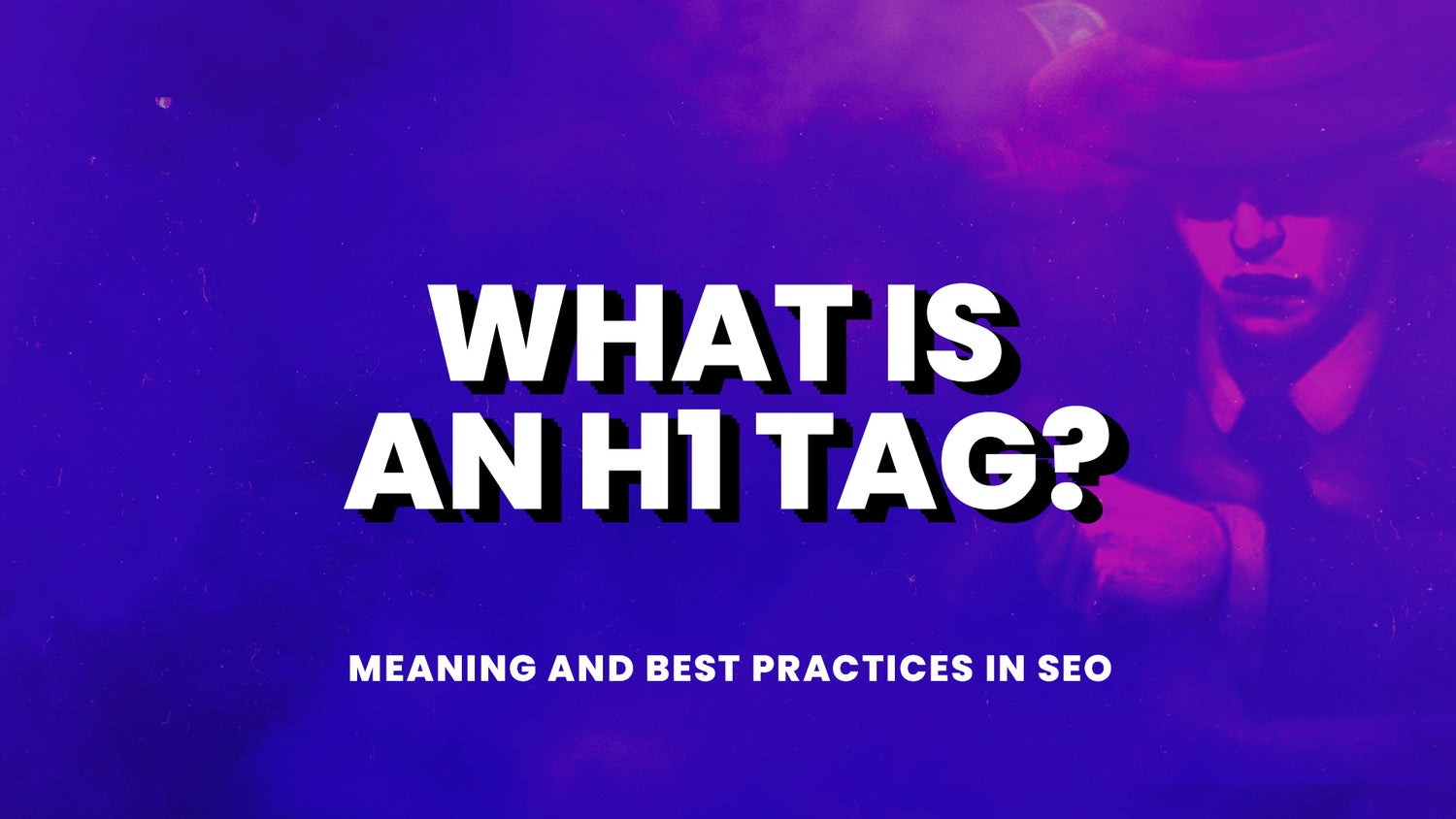 WHAT IS AN H1 TAG?

MEANING AND BEST PRACTICES IN SEO